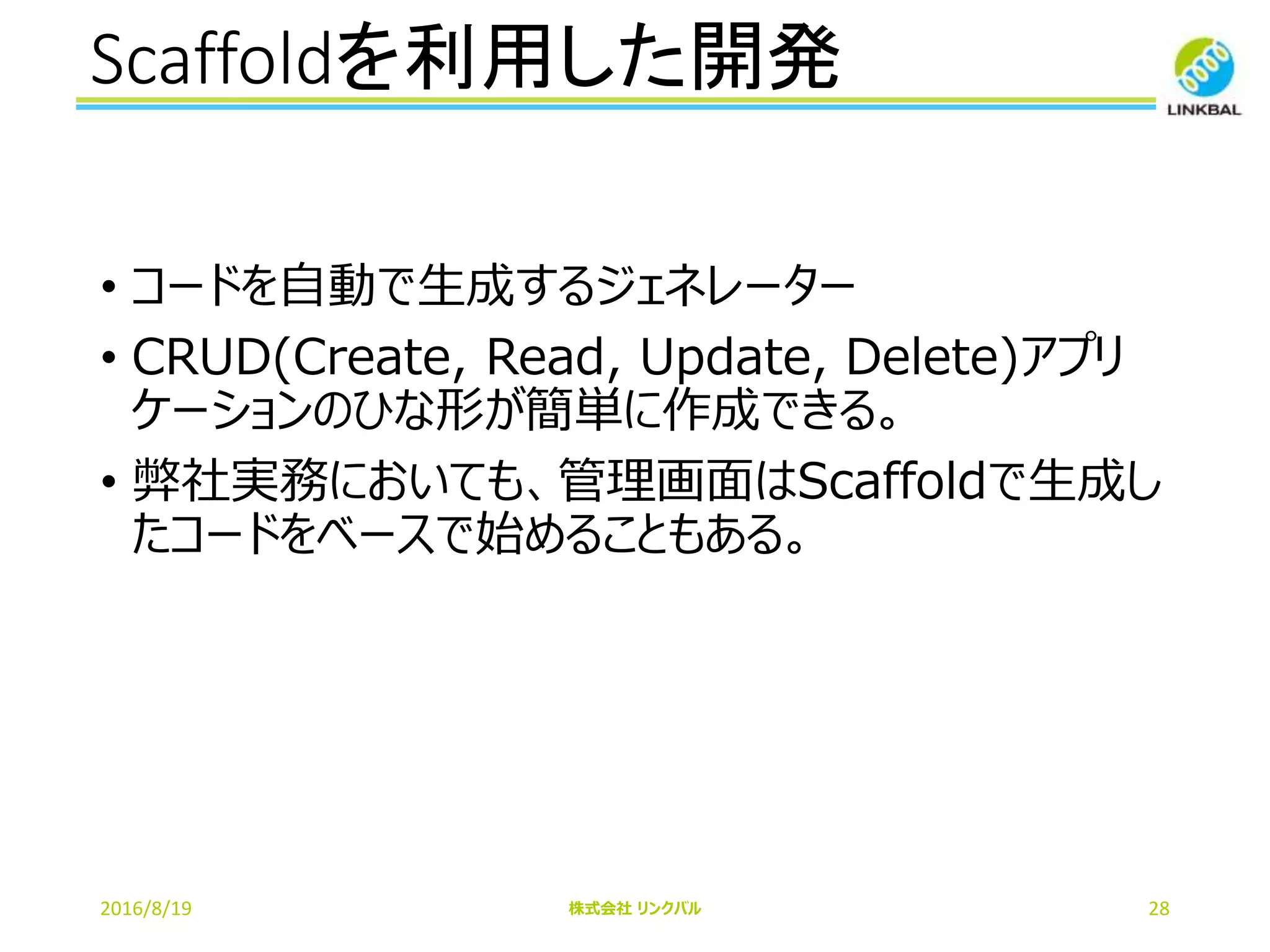 Scaffoldを利用した開発

LINKBAL

• コードを自動で生成するジェネレーター
• CRUD(Create, Read, Update, Delete)アプリケーションのひな形が簡単に作成できる。
• 弊社実務においても、管理画面はScaffoldで生成したコードをベースで始めることもある。

2016/8/19
株式会社 リンクバル
28